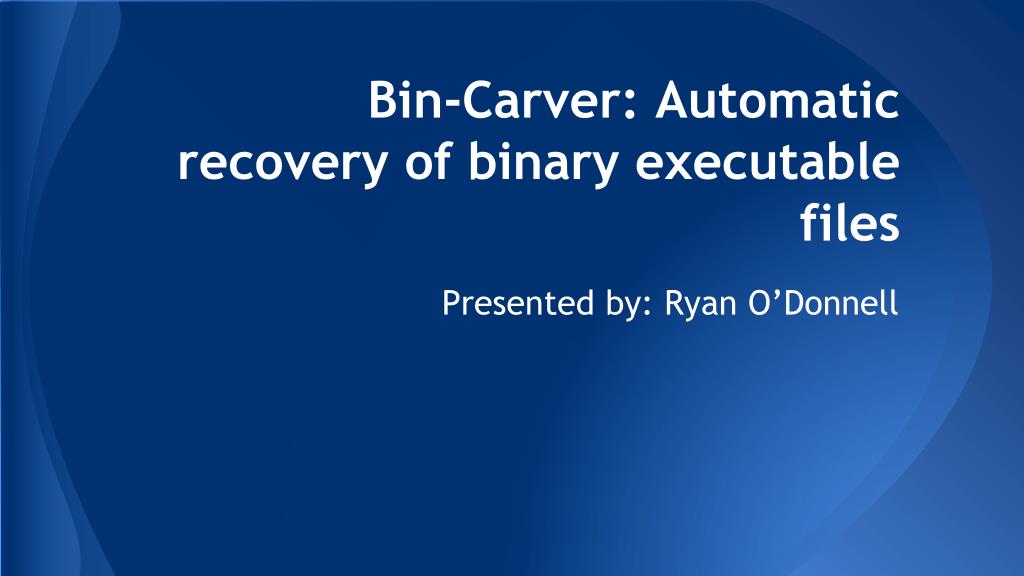 Bin-Carver: Automatic recovery of binary executable files

Presented by: Ryan O’Donnell